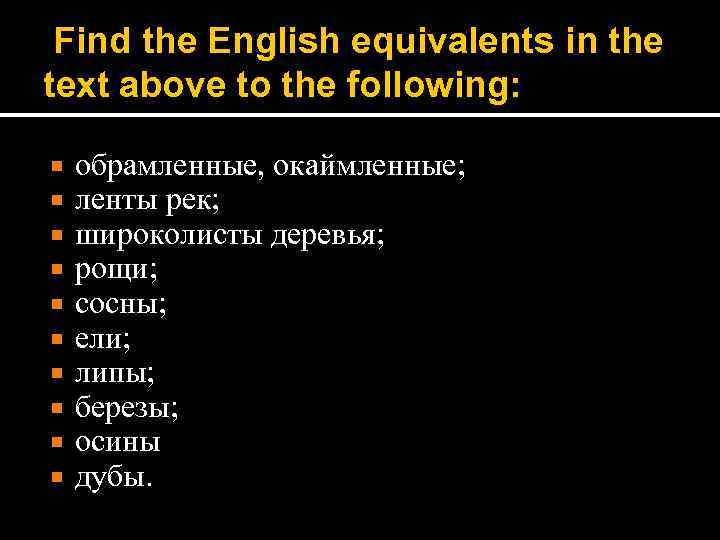 Find the English equivalents in the text above to the following:

- обрамленные, окаймленные;
- ленты рек;
- широколисты деревья;
- рощи;
- сосны;
- ели;
- липы;
- березы;
- осины
- дубы.